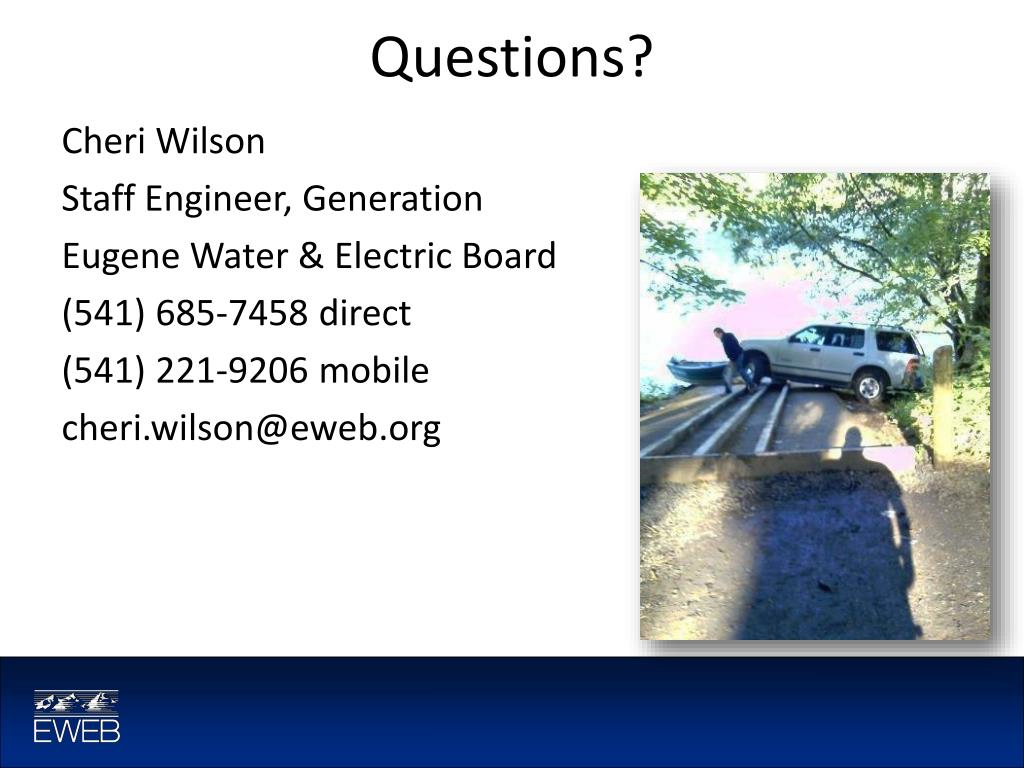 Questions?

Cheri Wilson
Staff Engineer, Generation
Eugene Water & Electric Board
(541) 685-7458 direct
(541) 221-9206 mobile
cheri.wilson@eweb.org

EWEB